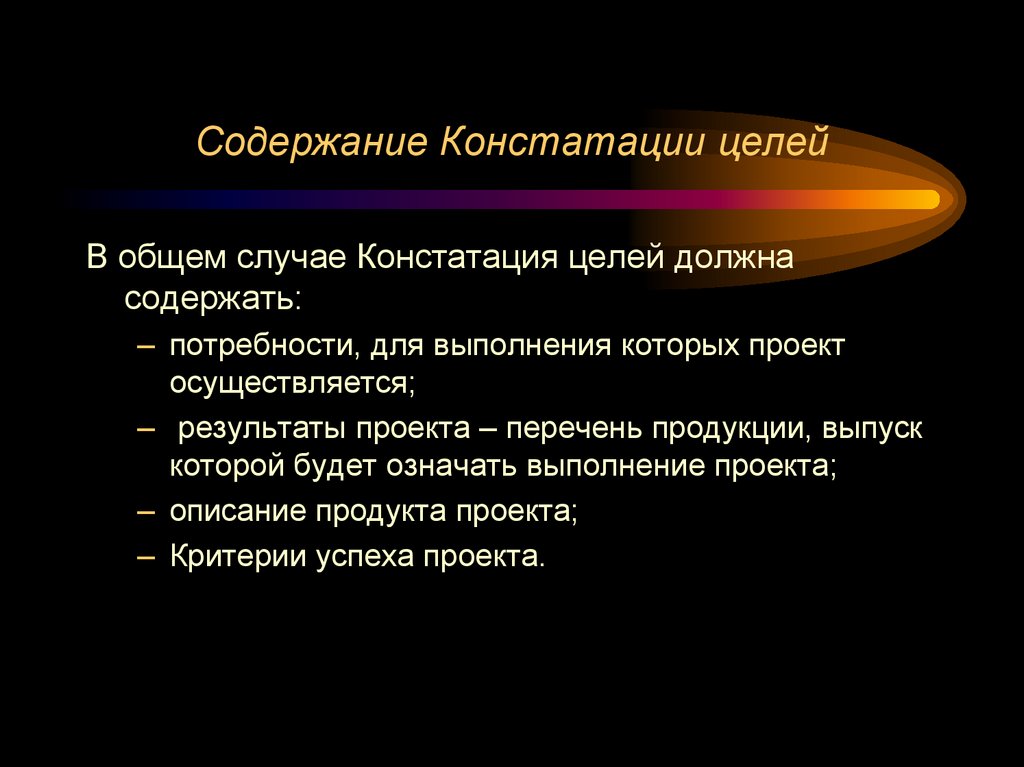 Содержание Констатации целей

В общем случае Констатация целей должна содержать:

– потребности, для выполнения которых проект осуществляется;

– результаты проекта – перечень продукции, выпуск которой будет означать выполнение проекта;

– описание продукта проекта;

– Критерии успеха проекта.